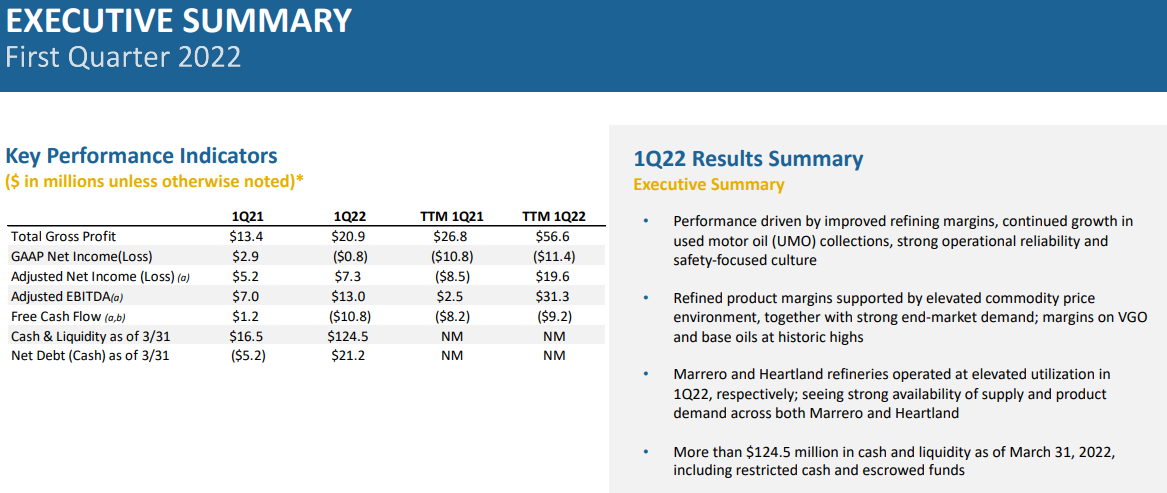 EXECUTIVE SUMMARY
First Quarter 2022

Key Performance Indicators
($ in millions unless otherwise noted)*

| | 1Q21 | 1Q22 | TTM 1Q21 | TTM 1Q22 |
|---|---|---|---|---|
| Total Gross Profit | $13.4 | $20.9 | $26.8 | $56.6 |
| GAAP Net Income(Loss) | $2.9 | ($0.8) | ($10.8) | ($11.4) |
| Adjusted Net Income (Loss) (a) | $5.2 | $7.3 | ($8.5) | $19.6 |
| Adjusted EBITDA(a) | $7.0 | $13.0 | $2.5 | $31.3 |
| Free Cash Flow (a,b) | $1.2 | ($10.8) | ($8.2) | ($9.2) |
| Cash & Liquidity as of 3/31 | $16.5 | $124.5 | NM | NM |
| Net Debt (Cash) as of 3/31 | ($5.2) | $21.2 | NM | NM |

1Q22 Results Summary
Executive Summary

• Performance driven by improved refining margins, continued growth in used motor oil (UMO) collections, strong operational reliability and safety-focused culture

• Refined product margins supported by elevated commodity price environment, together with strong end-market demand; margins on VGO and base oils at historic highs

• Marrero and Heartland refineries operated at elevated utilization in 1Q22, respectively; seeing strong availability of supply and product demand across both Marrero and Heartland

• More than $124.5 million in cash and liquidity as of March 31, 2022, including restricted cash and escrowed funds